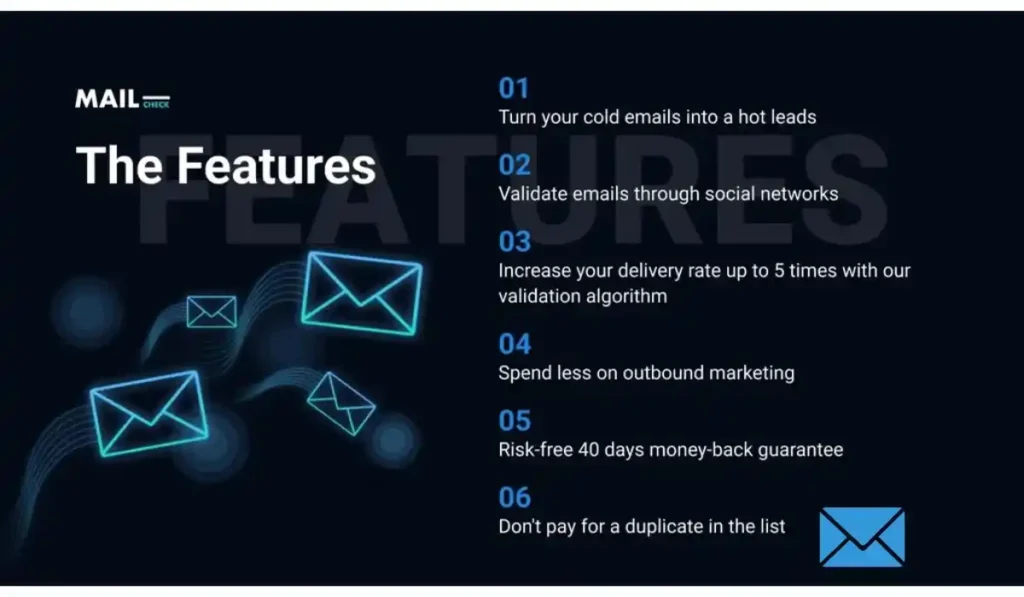 MAIL CHECK

The Features

FEATURES

01
Turn your cold emails into a hot leads

02
Validate emails through social networks

03
Increase your delivery rate up to 5 times with our validation algorithm

04
Spend less on outbound marketing

05
Risk-free 40 days money-back guarantee

06
Don't pay for a duplicate in the list